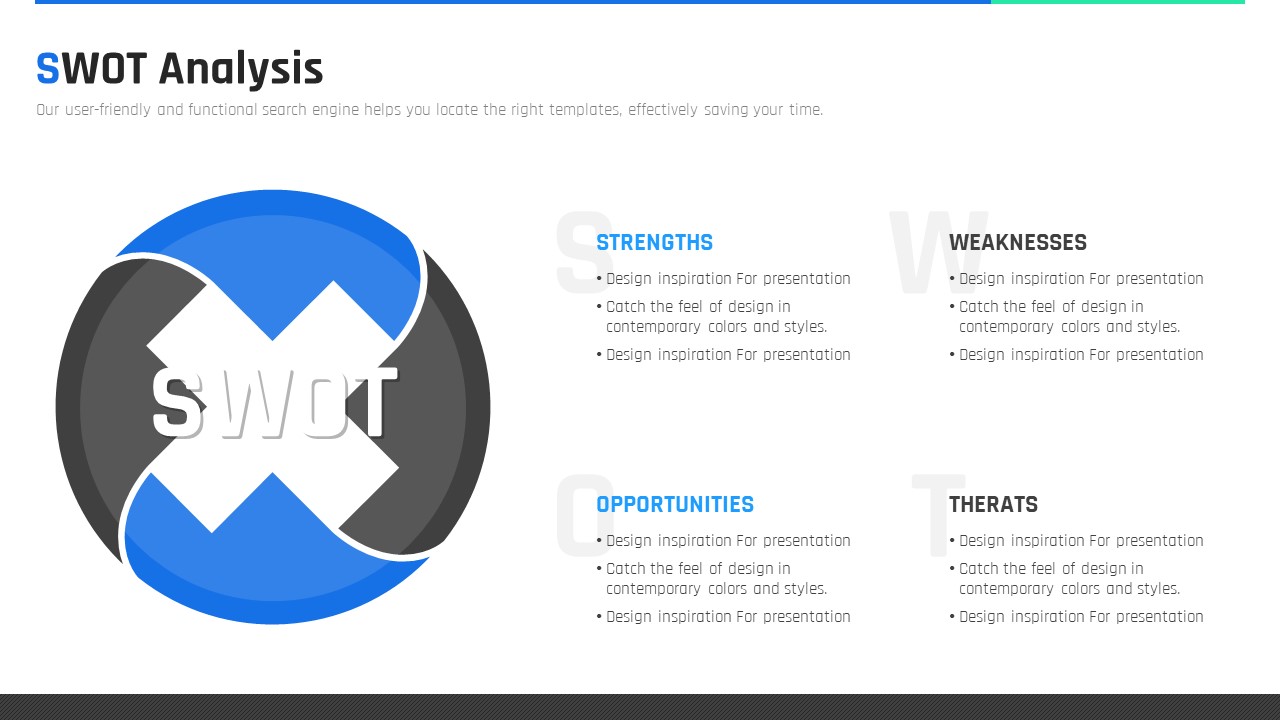 SWOT Analysis

Our user-friendly and functional search engine helps you locate the right templates, effectively saving your time.

SWOT

S

STRENGTHS

• Design inspiration For presentation
• Catch the feel of design in contemporary colors and styles.
• Design inspiration For presentation

W

WEAKNESSES

• Design inspiration For presentation
• Catch the feel of design in contemporary colors and styles.
• Design inspiration For presentation

O

OPPORTUNITIES

• Design inspiration For presentation
• Catch the feel of design in contemporary colors and styles.
• Design inspiration For presentation

T

THERATS

• Design inspiration For presentation
• Catch the feel of design in contemporary colors and styles.
• Design inspiration For presentation